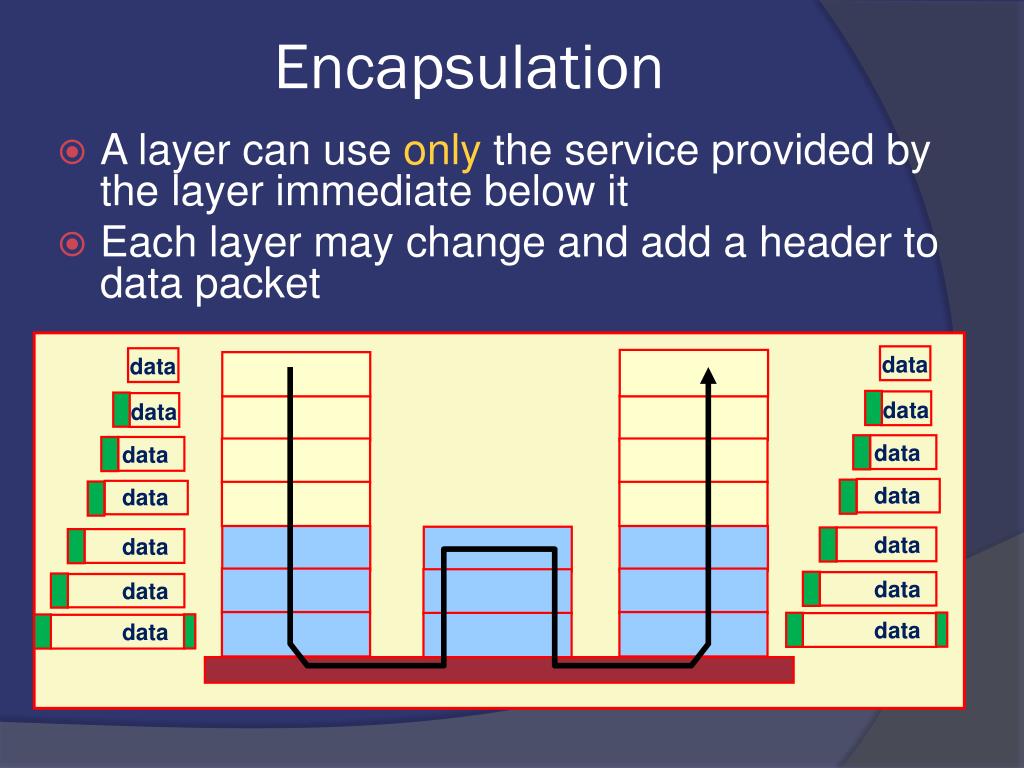 Encapsulation

A layer can use only the service provided by the layer immediate below it

Each layer may change and add a header to data packet

data
data
data
data
data
data
data

data
data
data
data
data
data
data